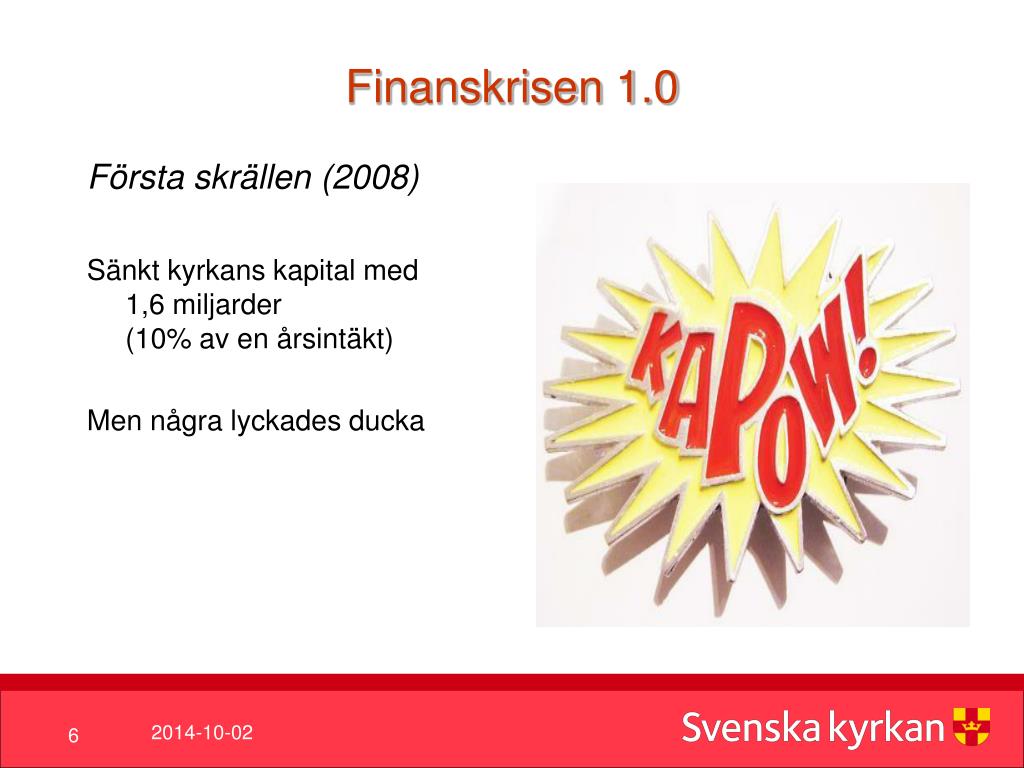 Finanskrisen 1.0

Första skrällen (2008)

Sänkt kyrkans kapital med 1,6 miljarder (10% av en årsintäkt)

Men några lyckades ducka

KAPOW!

6

2014-10-02

Svenska kyrkan